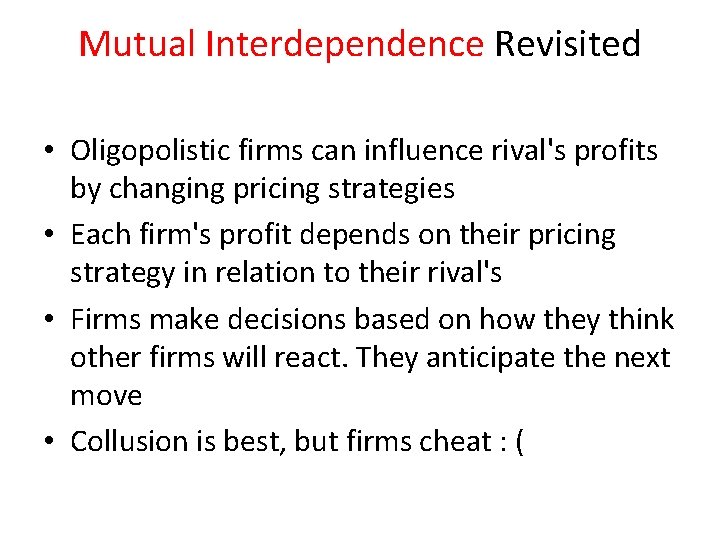 Mutual Interdependence Revisited

• Oligopolistic firms can influence rival's profits by changing pricing strategies
• Each firm's profit depends on their pricing strategy in relation to their rival's
• Firms make decisions based on how they think other firms will react. They anticipate the next move
• Collusion is best, but firms cheat : (